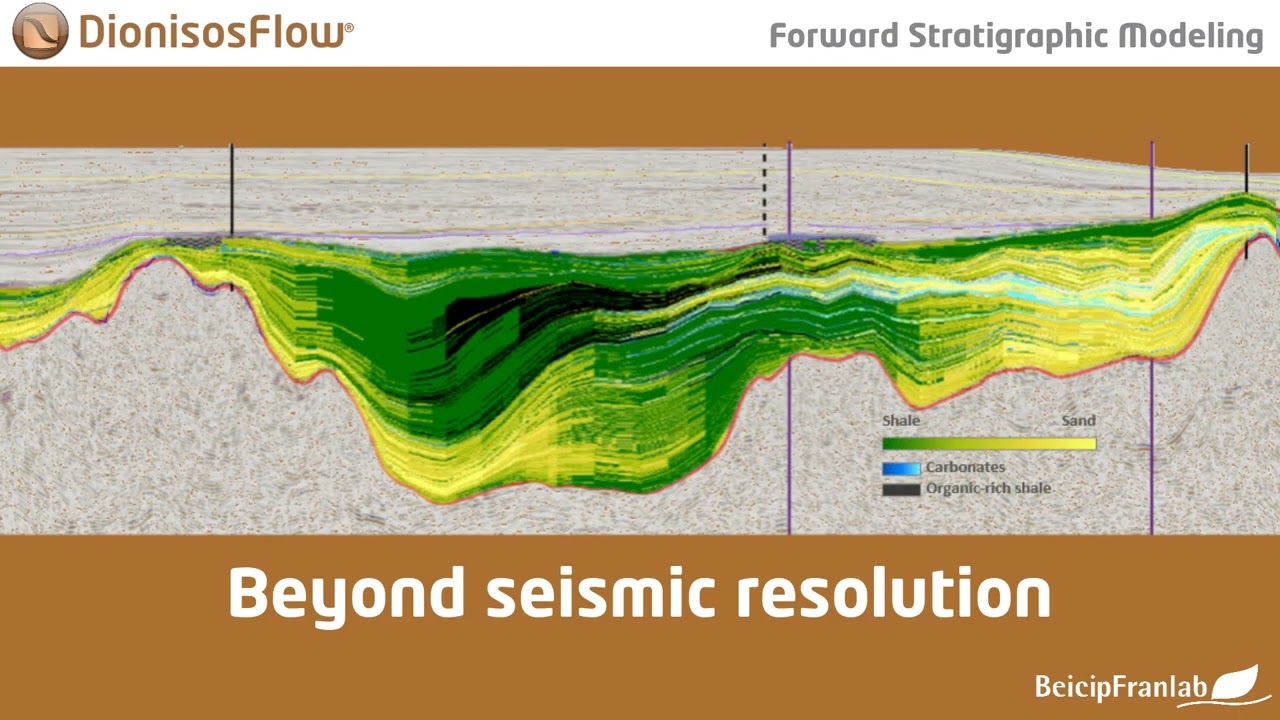 DionisosFlow®

Forward Stratigraphic Modeling

Shale

Sand

Carbonates

Organic-rich shale

Beyond seismic resolution

BeicipFranlab